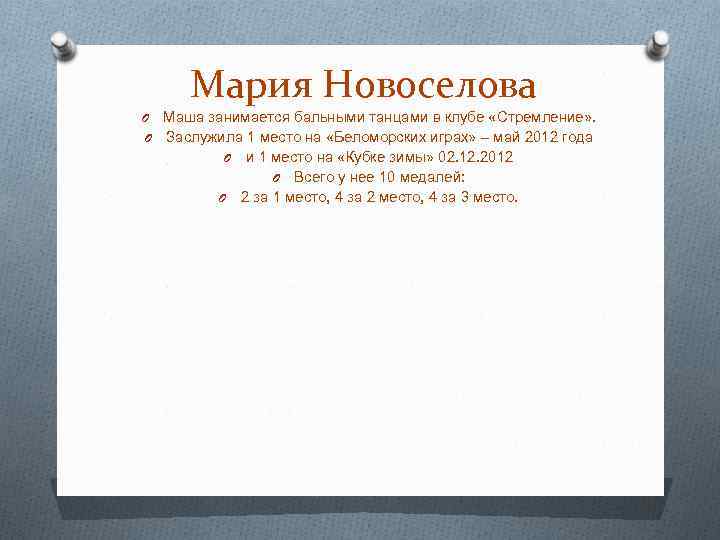 Мария Новоселова

Маша занимается бальными танцами в клубе «Стремление».

Заслужила 1 место на «Беломорских играх» – май 2012 года

и 1 место на «Кубке зимы» 02.12.2012

Всего у нее 10 медалей:

2 за 1 место, 4 за 2 место, 4 за 3 место.